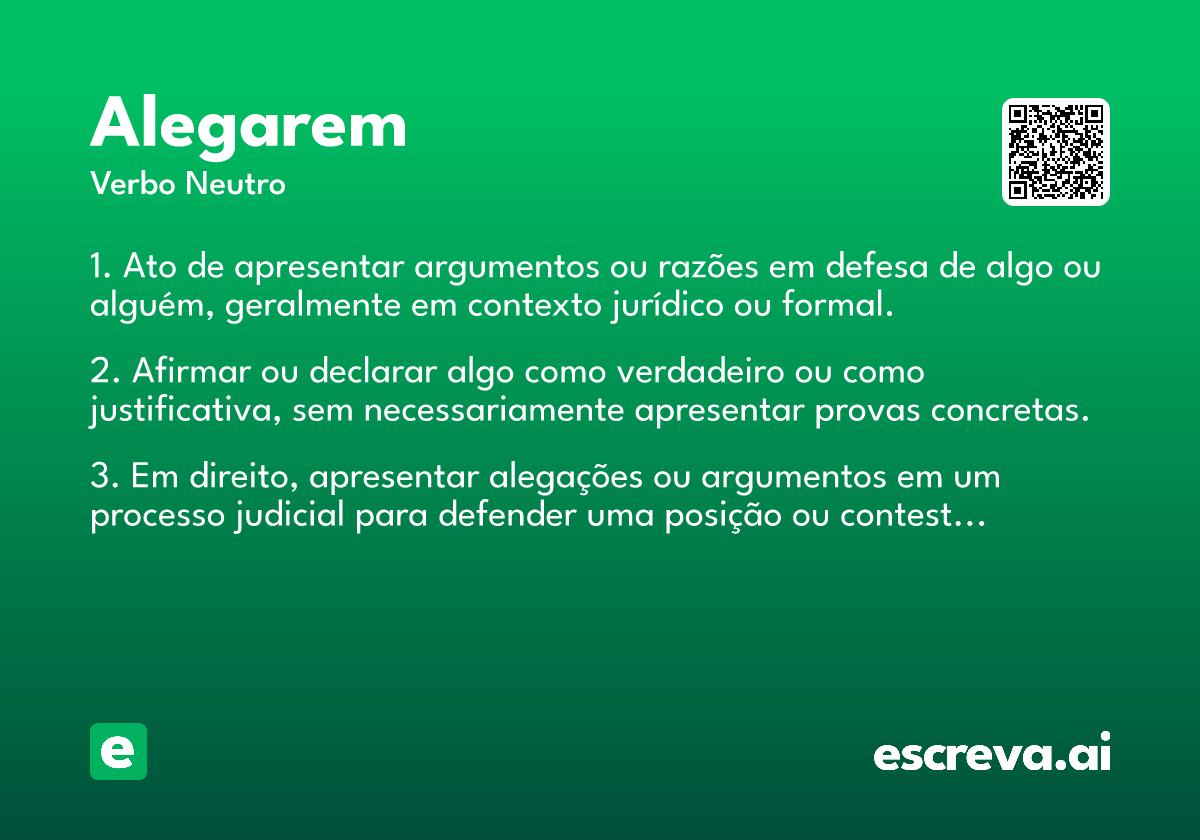 Alegarem
Verbo Neutro

1. Ato de apresentar argumentos ou razões em defesa de algo ou alguém, geralmente em contexto jurídico ou formal.

2. Afirmar ou declarar algo como verdadeiro ou como justificativa, sem necessariamente apresentar provas concretas.

3. Em direito, apresentar alegações ou argumentos em um processo judicial para defender uma posição ou contest…

e

escreva.ai